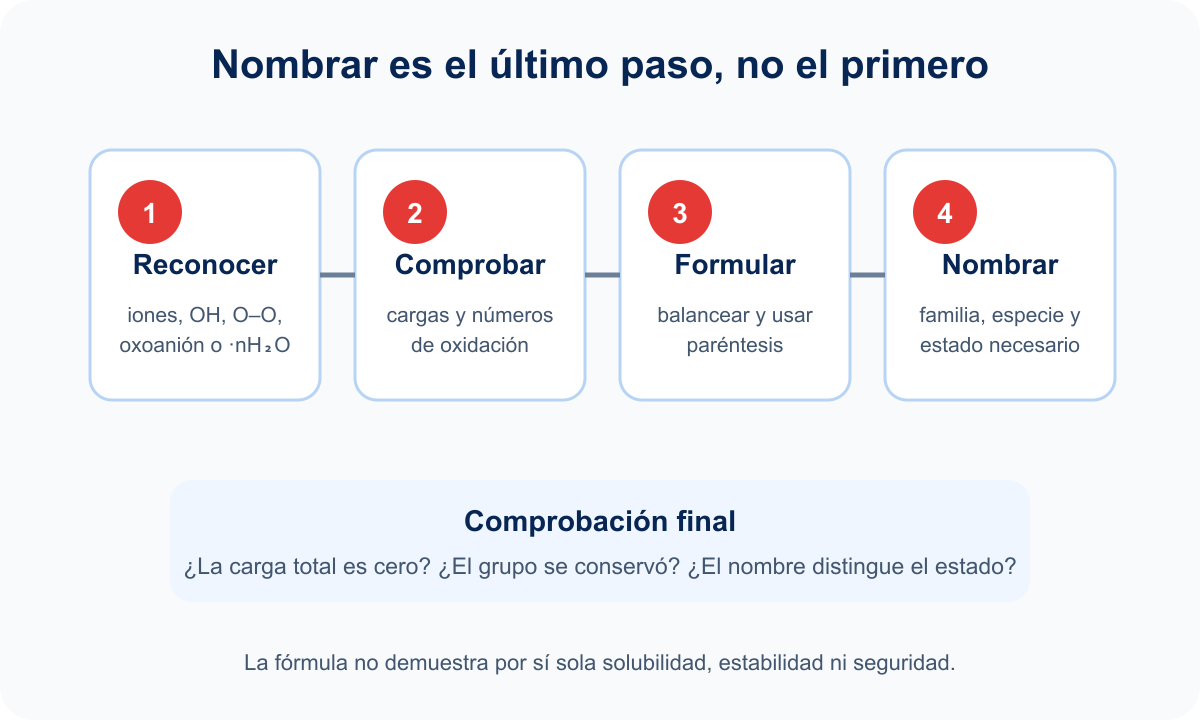 Nombrar es el último paso, no el primero

1
Reconocer
iones, OH, O–O, oxoanión o $\cdot nH_2O$

2
Comprobar
cargas y números de oxidación

3
Formular
balancear y usar paréntesis

4
Nombrar
familia, especie y estado necesario

Comprobación final
¿La carga total es cero? ¿El grupo se conservó? ¿El nombre distingue el estado?

La fórmula no demuestra por sí sola solubilidad, estabilidad ni seguridad.